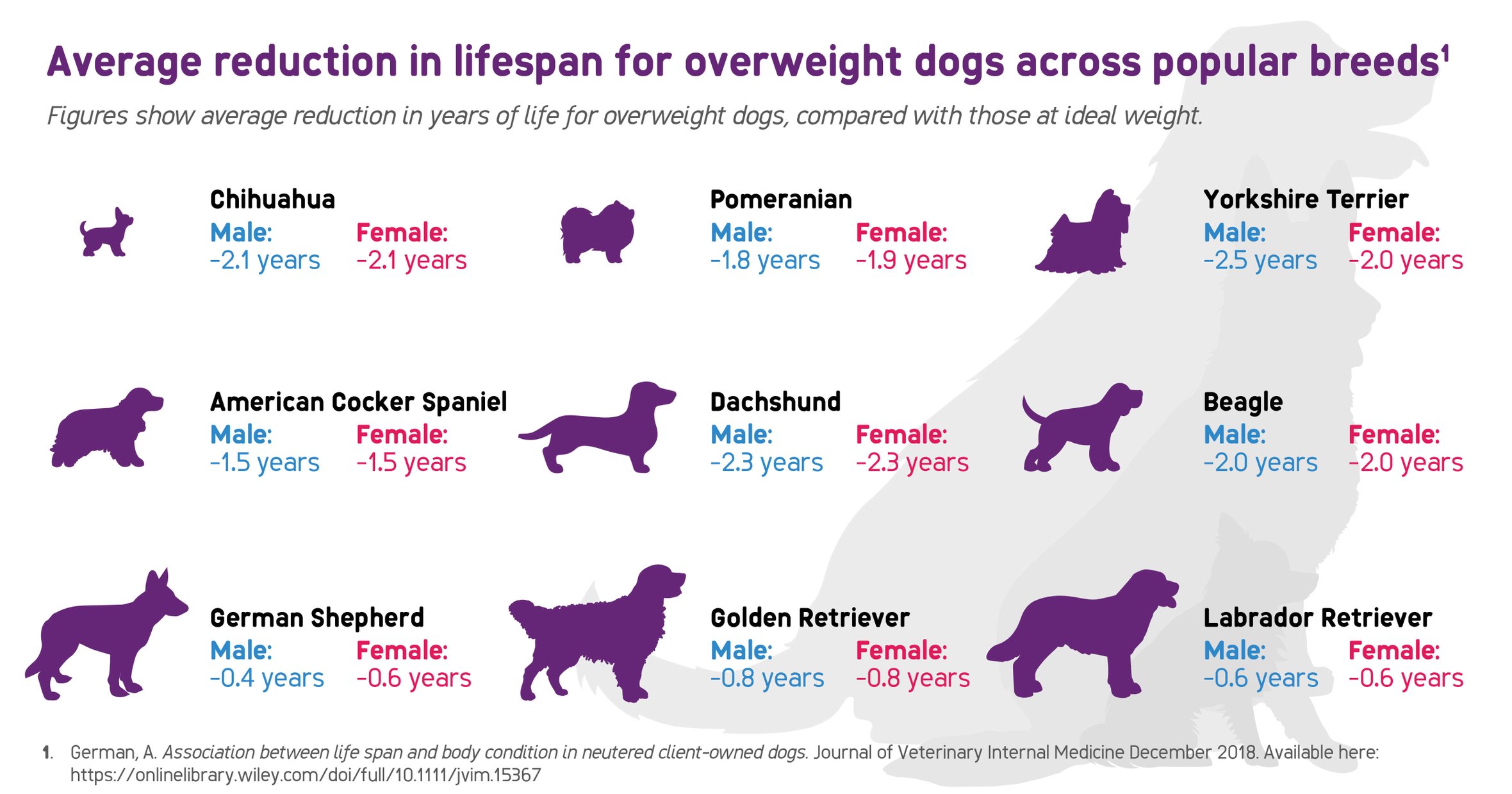 Average reduction in lifespan for overweight dogs across popular breeds$^1$

Figures show average reduction in years of life for overweight dogs, compared with those at ideal weight.

Chihuahua
Male: -2.1 years
Female: -2.1 years

Pomeranian
Male: -1.8 years
Female: -1.9 years

Yorkshire Terrier
Male: -2.5 years
Female: -2.0 years

American Cocker Spaniel
Male: -1.5 years
Female: -1.5 years

Dachshund
Male: -2.3 years
Female: -2.3 years

Beagle
Male: -2.0 years
Female: -2.0 years

German Shepherd
Male: -0.4 years
Female: -0.6 years

Golden Retriever
Male: -0.8 years
Female: -0.8 years

Labrador Retriever
Male: -0.6 years
Female: -0.6 years

1. German, A. Association between life span and body condition in neutered client-owned dogs. Journal of Veterinary Internal Medicine December 2018. Available here: https://onlinelibrary.wiley.com/doi/full/10.1111/jvim.15367